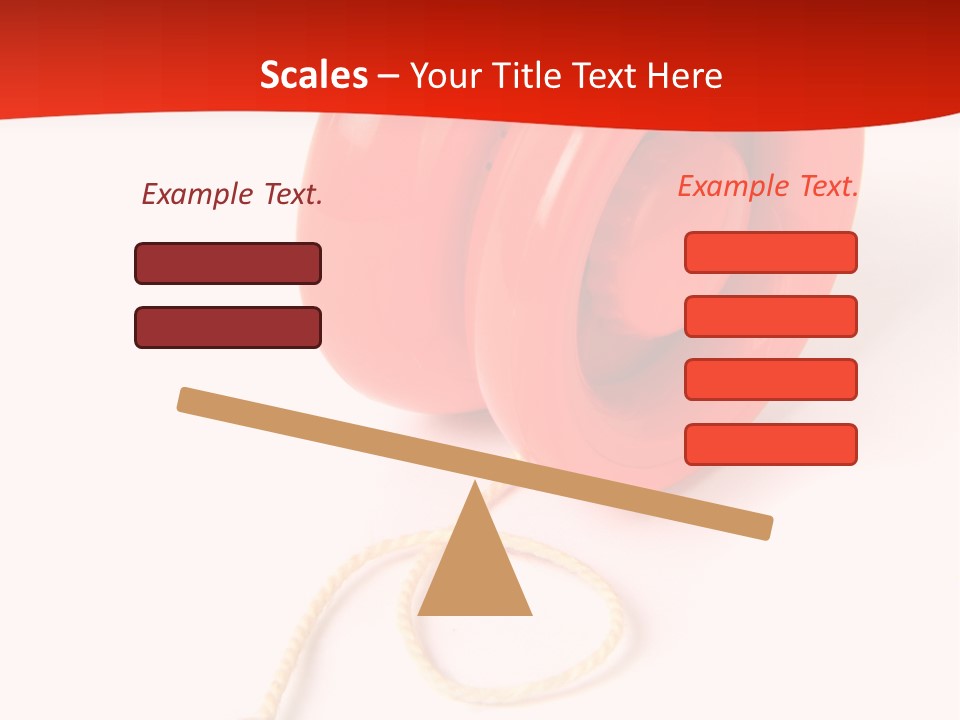 Scales – Your Title Text Here

Example Text.

Example Text.